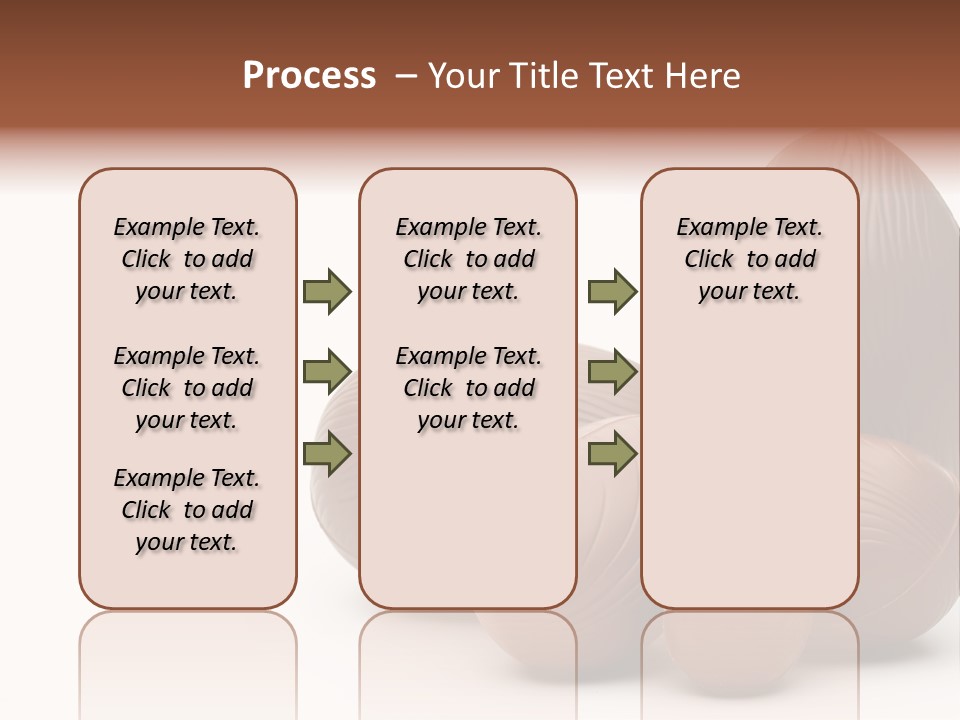 Process – Your Title Text Here

Example Text. Click to add your text.

Example Text. Click to add your text.

Example Text. Click to add your text.

Example Text. Click to add your text.

Example Text. Click to add your text.

Example Text. Click to add your text.